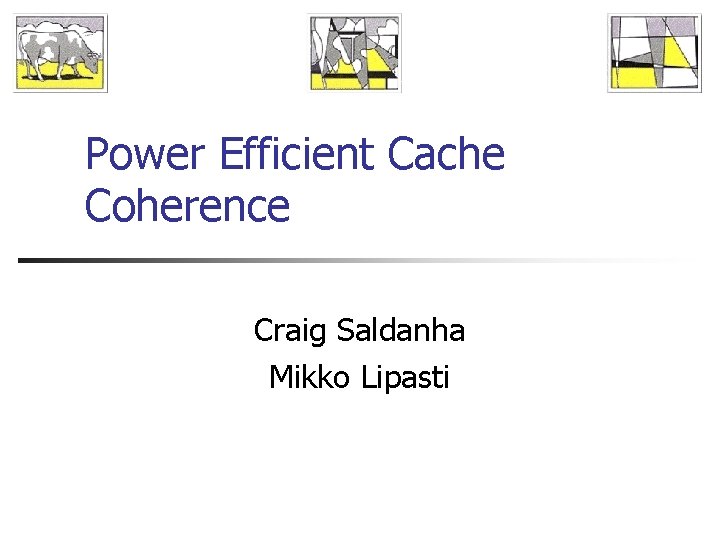 Power Efficient Cache Coherence

Craig Saldanha
Mikko Lipasti